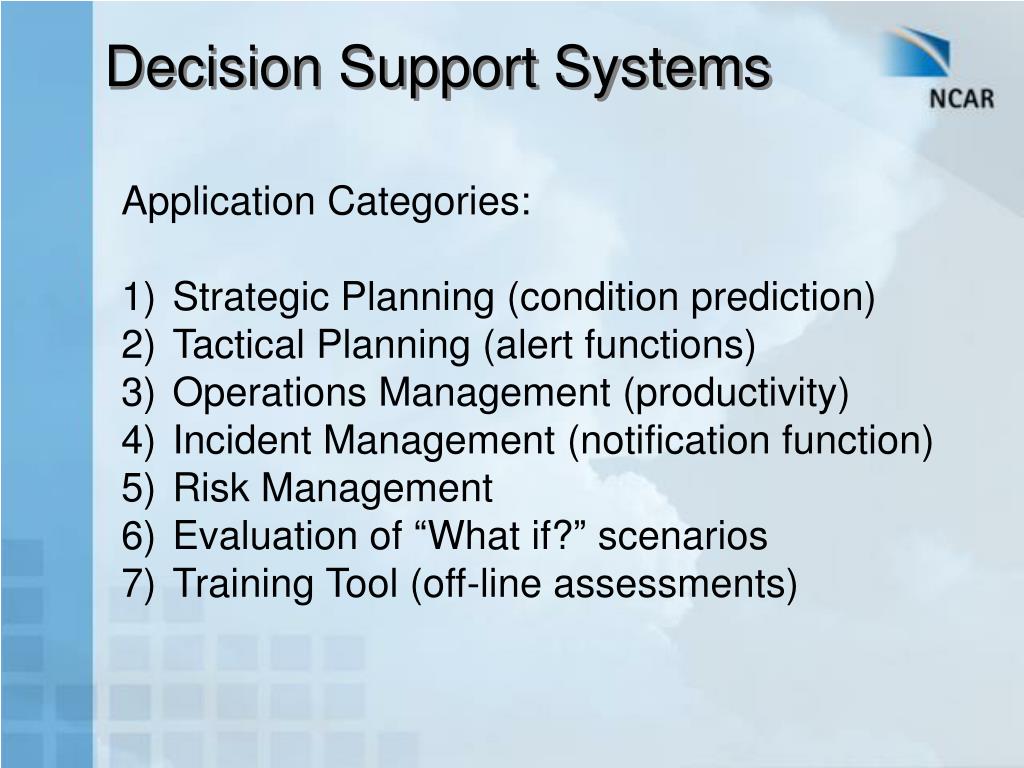 Decision Support Systems

NCAR

Application Categories:

1) Strategic Planning (condition prediction)
2) Tactical Planning (alert functions)
3) Operations Management (productivity)
4) Incident Management (notification function)
5) Risk Management
6) Evaluation of “What if?” scenarios
7) Training Tool (off-line assessments)